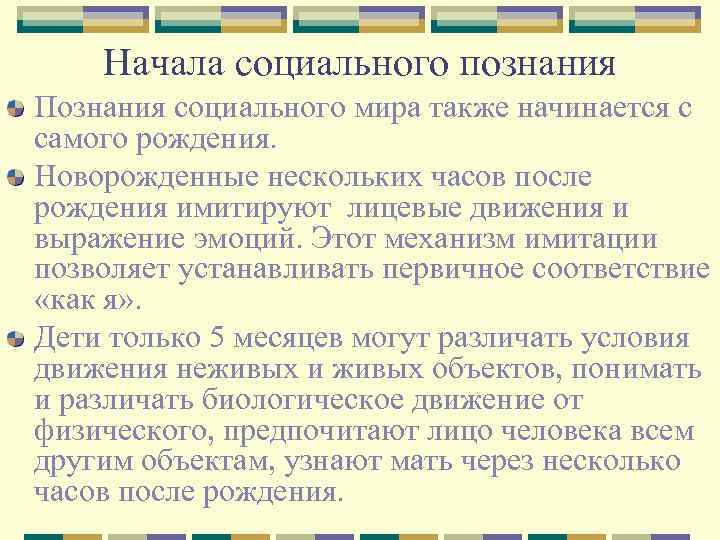 Начала социального познания

Познания социального мира также начинается с самого рождения.

Новорожденные нескольких часов после рождения имитируют лицевые движения и выражение эмоций. Этот механизм имитации позволяет устанавливать первичное соответствие «как я».

Дети только 5 месяцев могут различать условия движения неживых и живых объектов, понимать и различать биологическое движение от физического, предпочитают лицо человека всем другим объектам, узнают мать через несколько часов после рождения.